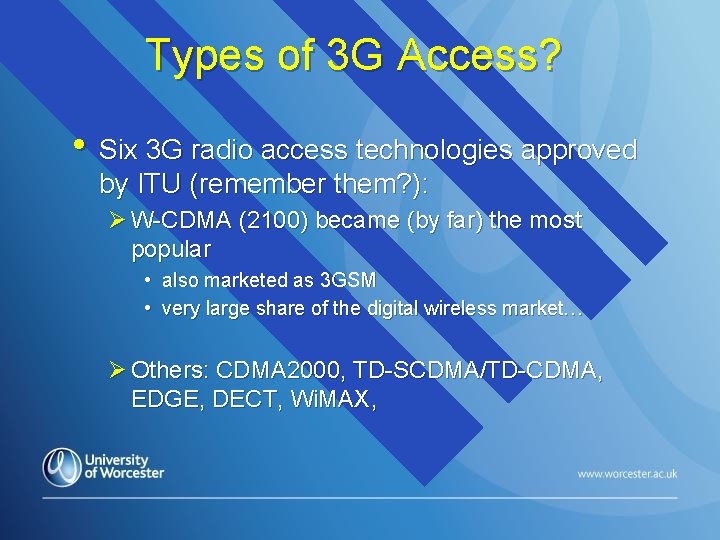 Types of 3G Access?

• Six 3G radio access technologies approved by ITU (remember them?):

➢ W-CDMA (2100) became (by far) the most popular

• also marketed as 3GSM

• very large share of the digital wireless market…

➢ Others: CDMA2000, TD-SCDMA/TD-CDMA, EDGE, DECT, WiMAX,

University of Worcester

www.worcester.ac.uk